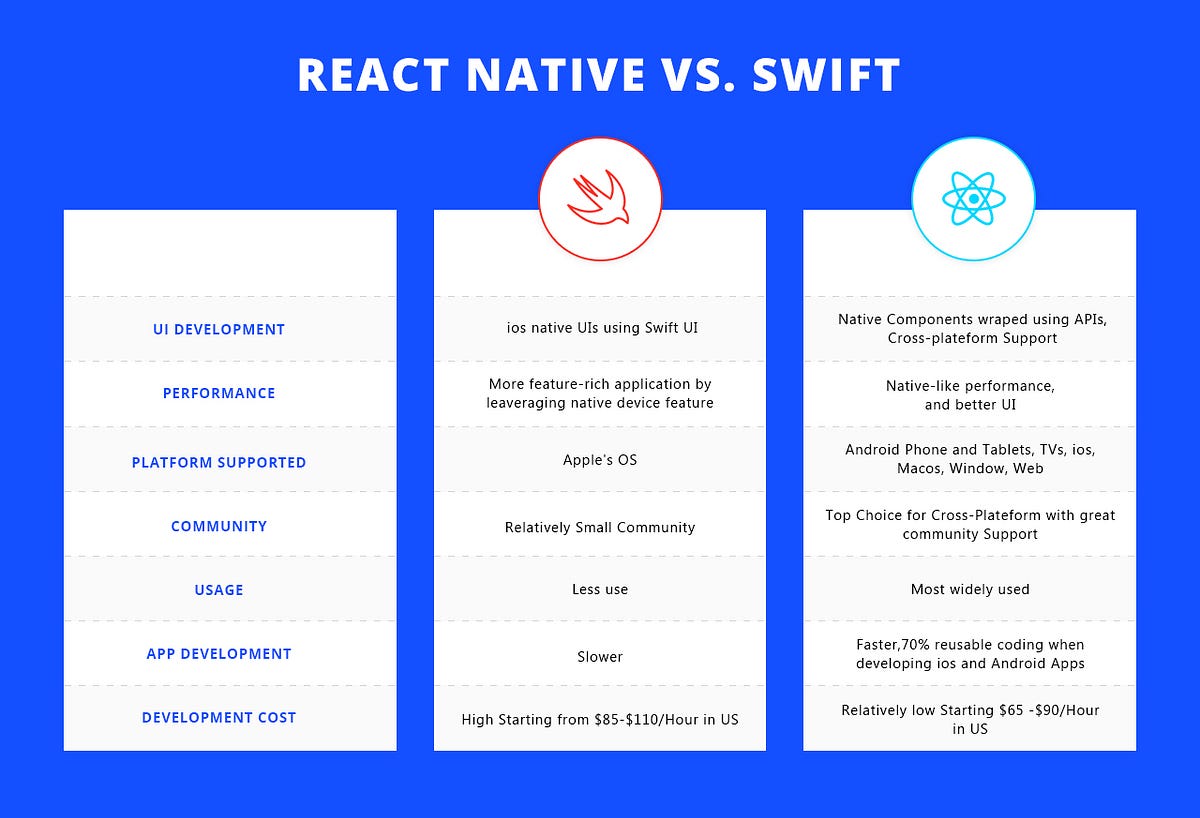 REACT NATIVE VS. SWIFT

| | | |
|---|---|---|
| UI DEVELOPMENT | ios native UIs using Swift UI | Native Components wraped using APIs, Cross-plateform Support |
| PERFORMANCE | More feature-rich application by leaveraging native device feature | Native-like performance, and better UI |
| PLATFORM SUPPORTED | Apple's OS | Android Phone and Tablets, TVs, ios, Macos, Window, Web |
| COMMUNITY | Relatively Small Community | Top Choice for Cross-Plateform with great community Support |
| USAGE | Less use | Most widely used |
| APP DEVELOPMENT | Slower | Faster,70% reusable coding when developing ios and Android Apps |
| DEVELOPMENT COST | High Starting from \$85-\$110/Hour in US | Relatively low Starting \$65 -\$90/Hour in US |